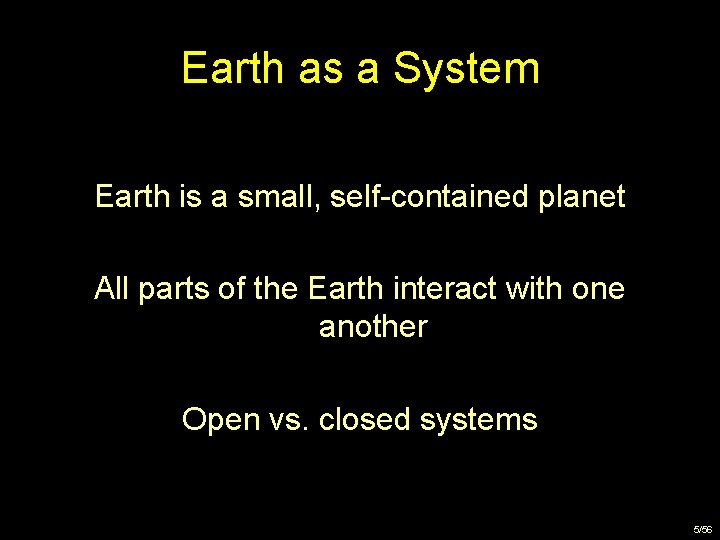 Earth as a System

Earth is a small, self-contained planet

All parts of the Earth interact with one another

Open vs. closed systems

5/56